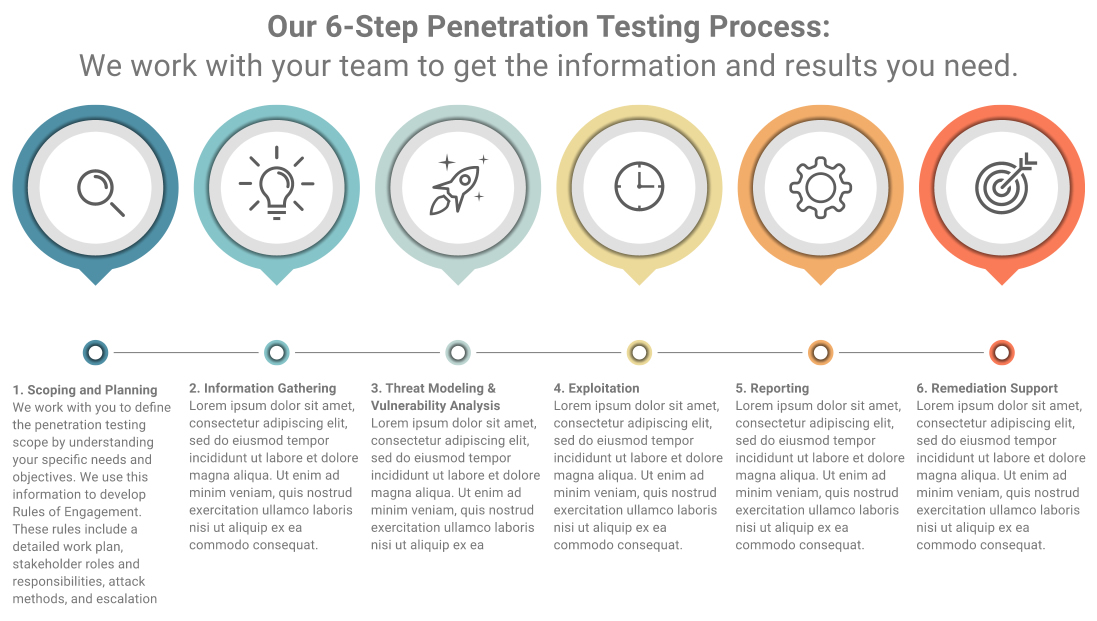 Our 6-Step Penetration Testing Process:
We work with your team to get the information and results you need.

1. Scoping and Planning
We work with you to define the penetration testing scope by understanding your specific needs and objectives. We use this information to develop Rules of Engagement. These rules include a detailed work plan, stakeholder roles and responsibilities, attack methods, and escalation

2. Information Gathering
Lorem ipsum dolor sit amet, consectetur adipiscing elit, sed do eiusmod tempor incididunt ut labore et dolore magna aliqua. Ut enim ad minim veniam, quis nostrud exercitation ullamco laboris nisi ut aliquip ex ea commodo consequat.

3. Threat Modeling & Vulnerability Analysis
Lorem ipsum dolor sit amet, consectetur adipiscing elit, sed do eiusmod tempor incididunt ut labore et dolore magna aliqua. Ut enim ad minim veniam, quis nostrud exercitation ullamco laboris nisi ut aliquip ex ea

4. Exploitation
Lorem ipsum dolor sit amet, consectetur adipiscing elit, sed do eiusmod tempor incididunt ut labore et dolore magna aliqua. Ut enim ad minim veniam, quis nostrud exercitation ullamco laboris nisi ut aliquip ex ea commodo consequat.

5. Reporting
Lorem ipsum dolor sit amet, consectetur adipiscing elit, sed do eiusmod tempor incididunt ut labore et dolore magna aliqua. Ut enim ad minim veniam, quis nostrud exercitation ullamco laboris nisi ut aliquip ex ea commodo consequat.

6. Remediation Support
Lorem ipsum dolor sit amet, consectetur adipiscing elit, sed do eiusmod tempor incididunt ut labore et dolore magna aliqua. Ut enim ad minim veniam, quis nostrud exercitation ullamco laboris nisi ut aliquip ex ea commodo consequat.